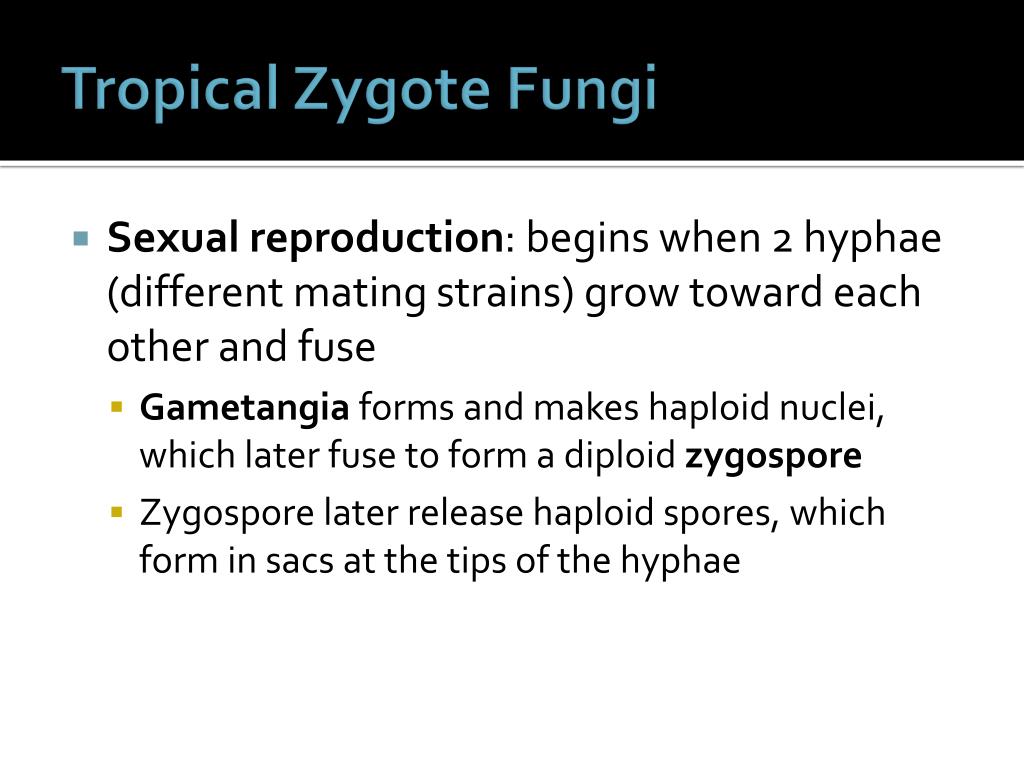 Tropical Zygote Fungi

Sexual reproduction: begins when 2 hyphae (different mating strains) grow toward each other and fuse

Gametangia forms and makes haploid nuclei, which later fuse to form a diploid zygospore

Zygospore later release haploid spores, which form in sacs at the tips of the hyphae